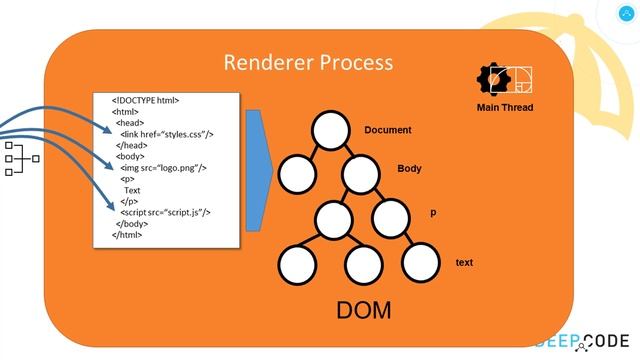 Renderer Process

Main Thread

<!DOCTYPE html>
<html>
<head>
<link href="styles.css"/>
</head>
<body>
<img src="logo.png"/>
<p>
Text
</p>
<script src="script.js"/>
</body>
</html>

Document

Body

p

text

DOM

DEEPCODE